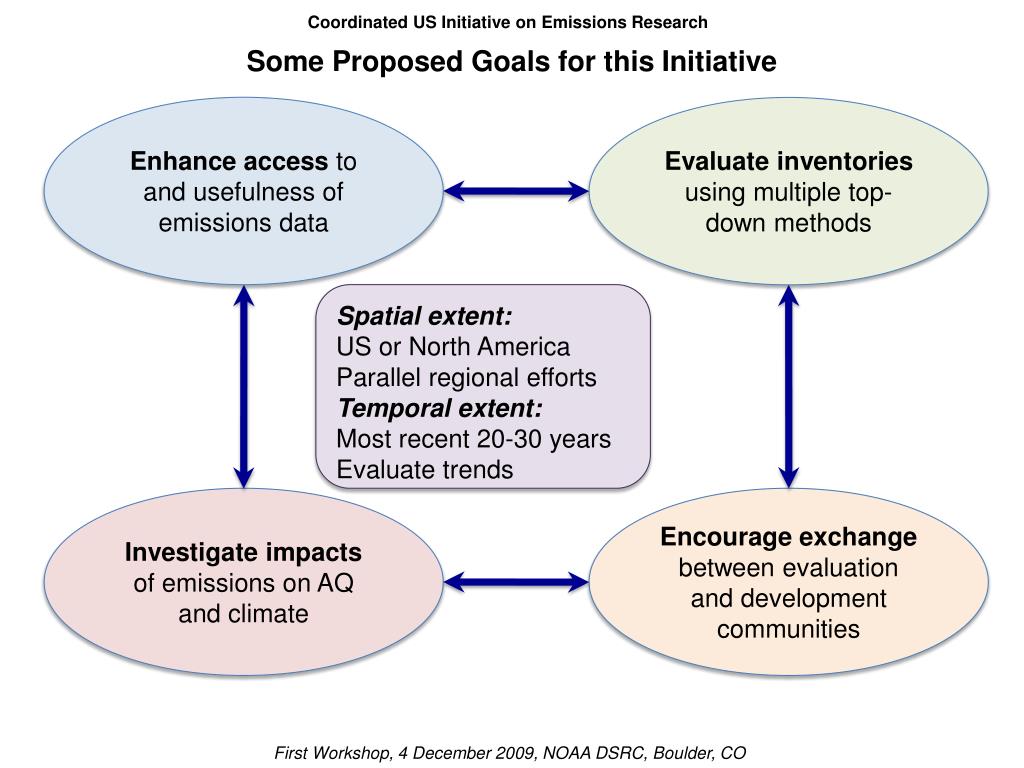 Coordinated US Initiative on Emissions Research

Some Proposed Goals for this Initiative

Enhance access to and usefulness of emissions data

Evaluate inventories using multiple top-down methods

Spatial extent:
US or North America
Parallel regional efforts
Temporal extent:
Most recent 20-30 years
Evaluate trends

Investigate impacts of emissions on AQ and climate

Encourage exchange between evaluation and development communities

First Workshop, 4 December 2009, NOAA DSRC, Boulder, CO